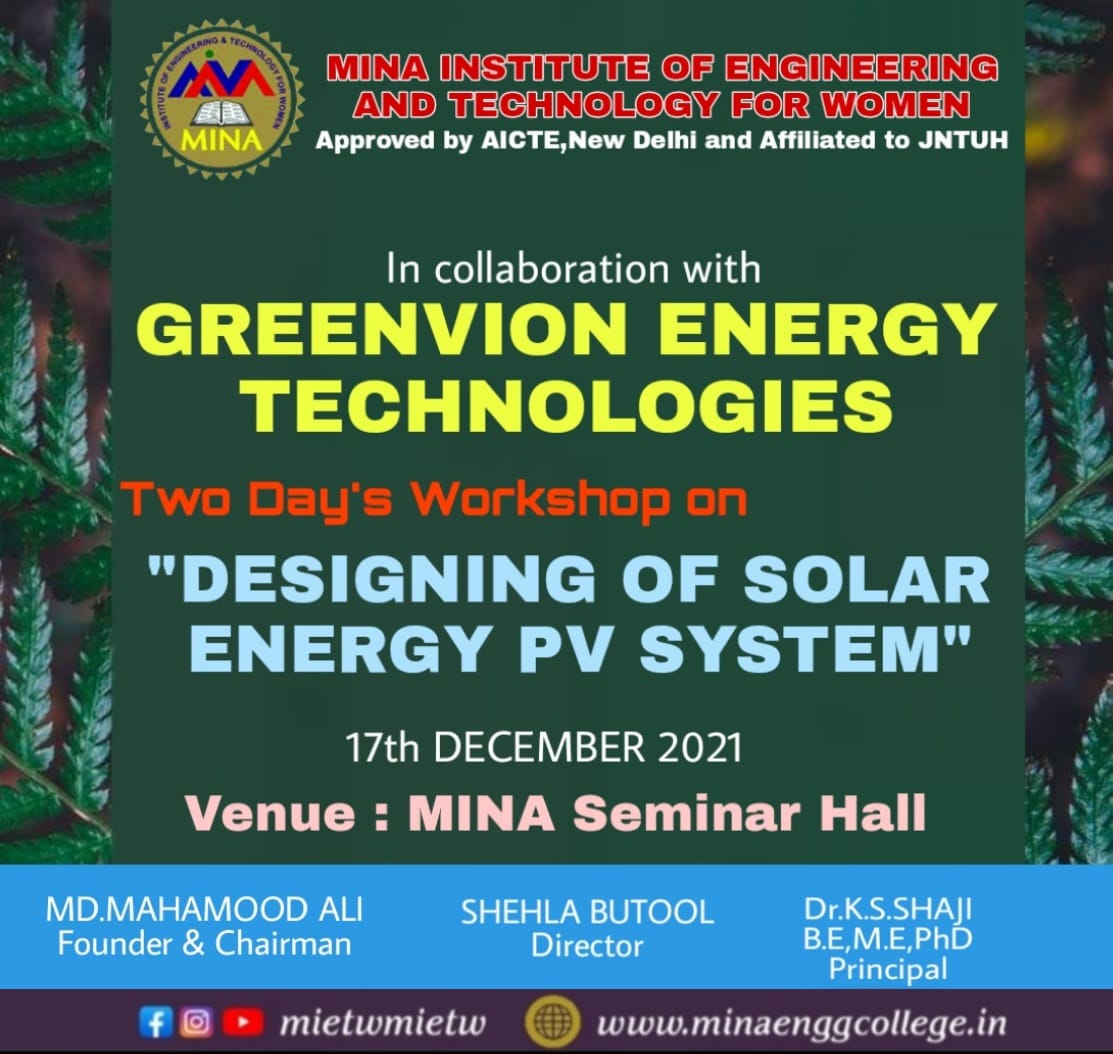 INSTITUTE OF ENGINEERING & TECHNOLOGY FOR WOMEN
MINA

MINA INSTITUTE OF ENGINEERING AND TECHNOLOGY FOR WOMEN
Approved by AICTE,New Delhi and Affiliated to JNTUH

In collaboration with
GREENVION ENERGY TECHNOLOGIES

Two Day's Workshop on
"DESIGNING OF SOLAR ENERGY PV SYSTEM"

17th DECEMBER 2021
Venue : MINA Seminar Hall

MD.MAHAMOOD ALI
Founder & Chairman

SHEHLA BUTOOL
Director

Dr.K.S.SHAJI
B.E,M.E,PhD
Principal

mietwmietw www.minaenggcollege.in